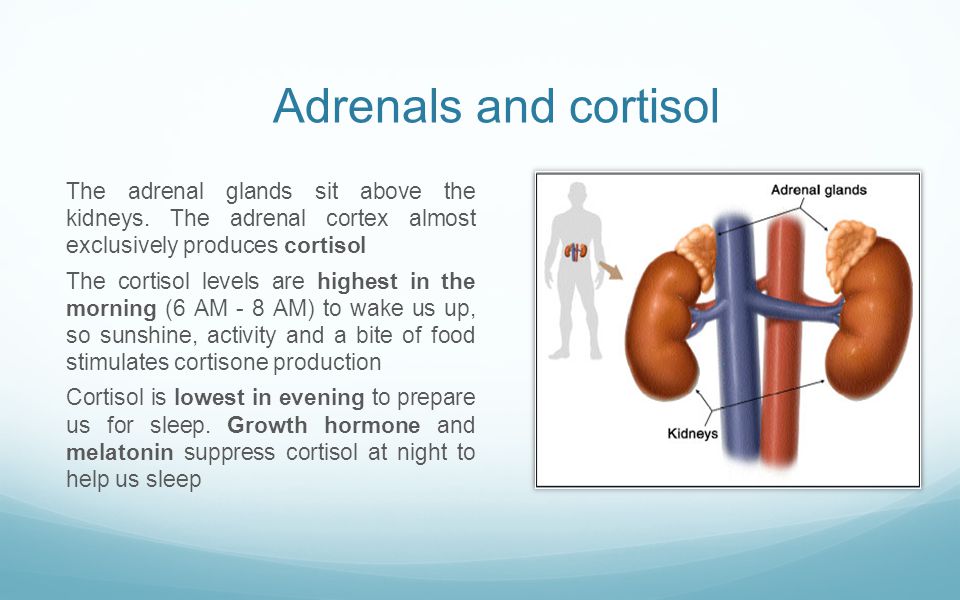 Adrenals and cortisol

The adrenal glands sit above the kidneys. The adrenal cortex almost exclusively produces cortisol

The cortisol levels are highest in the morning (6 AM - 8 AM) to wake us up, so sunshine, activity and a bite of food stimulates cortisone production

Cortisol is lowest in evening to prepare us for sleep. Growth hormone and melatonin suppress cortisol at night to help us sleep

Adrenal glands

Kidneys